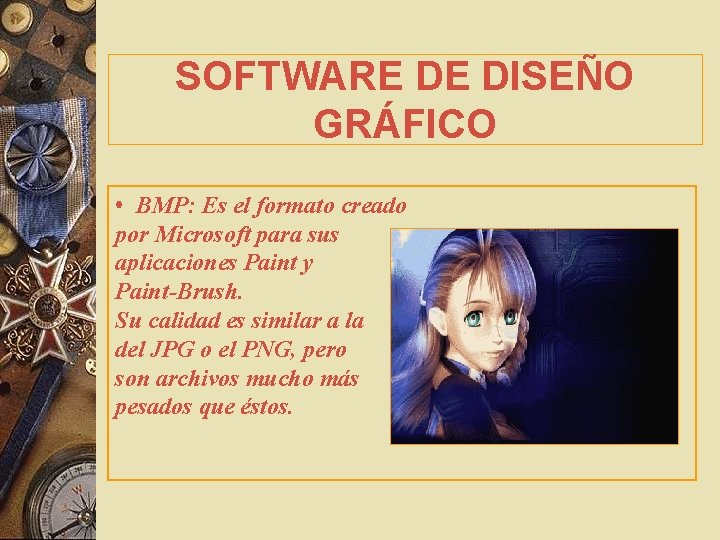 SOFTWARE DE DISEÑO GRÁFICO

• BMP: Es el formato creado por Microsoft para sus aplicaciones Paint y Paint-Brush.
Su calidad es similar a la del JPG o el PNG, pero son archivos mucho más pesados que éstos.